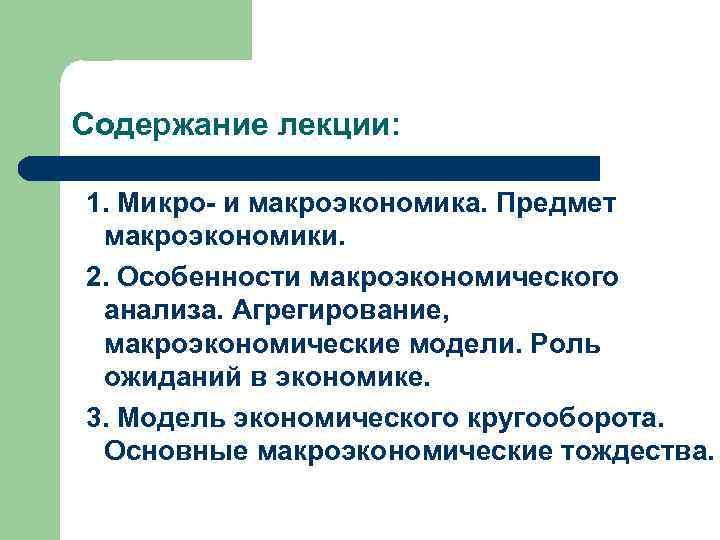 Содержание лекции:

1. Микро- и макроэкономика. Предмет макроэкономики.

2. Особенности макроэкономического анализа. Агрегирование, макроэкономические модели. Роль ожиданий в экономике.

3. Модель экономического кругооборота. Основные макроэкономические тождества.